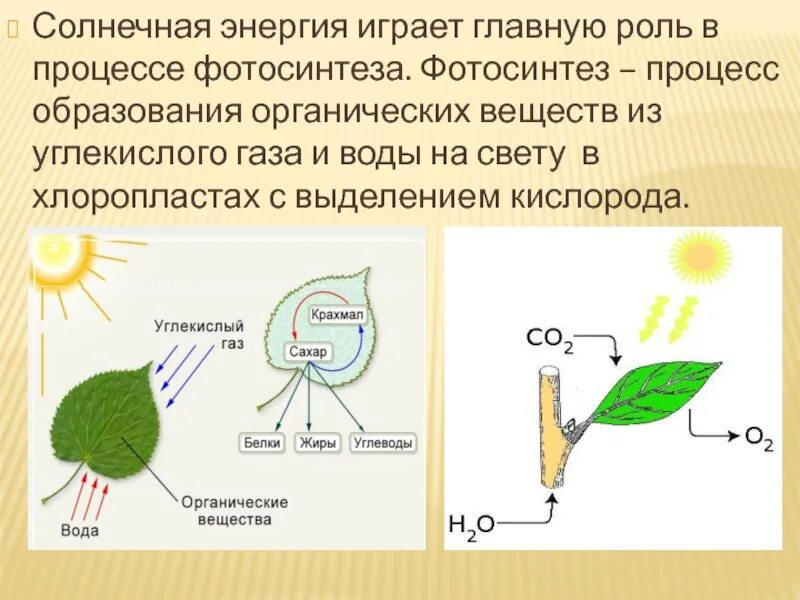 Солнечная энергия играет главную роль в процессе фотосинтеза. Фотосинтез – процесс образования органических веществ из углекислого газа и воды на свету в хлоропластах с выделением кислорода.

Углекислый газ

Крахмал

Сахар

Белки

Жиры

Углеводы

Органические вещества

Вода

$CO_2$

$O_2$

$H_2O$